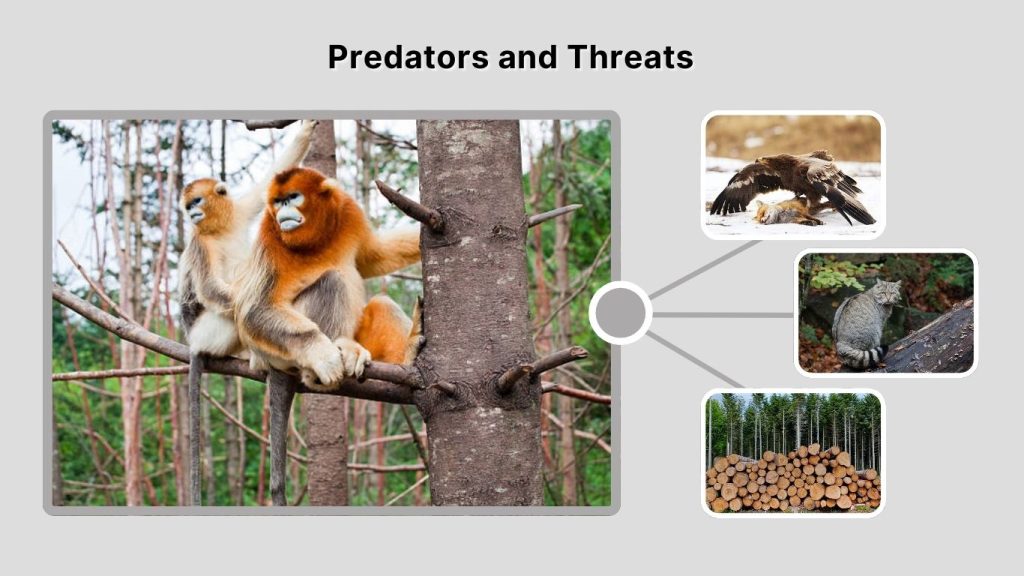 Predators and Threats